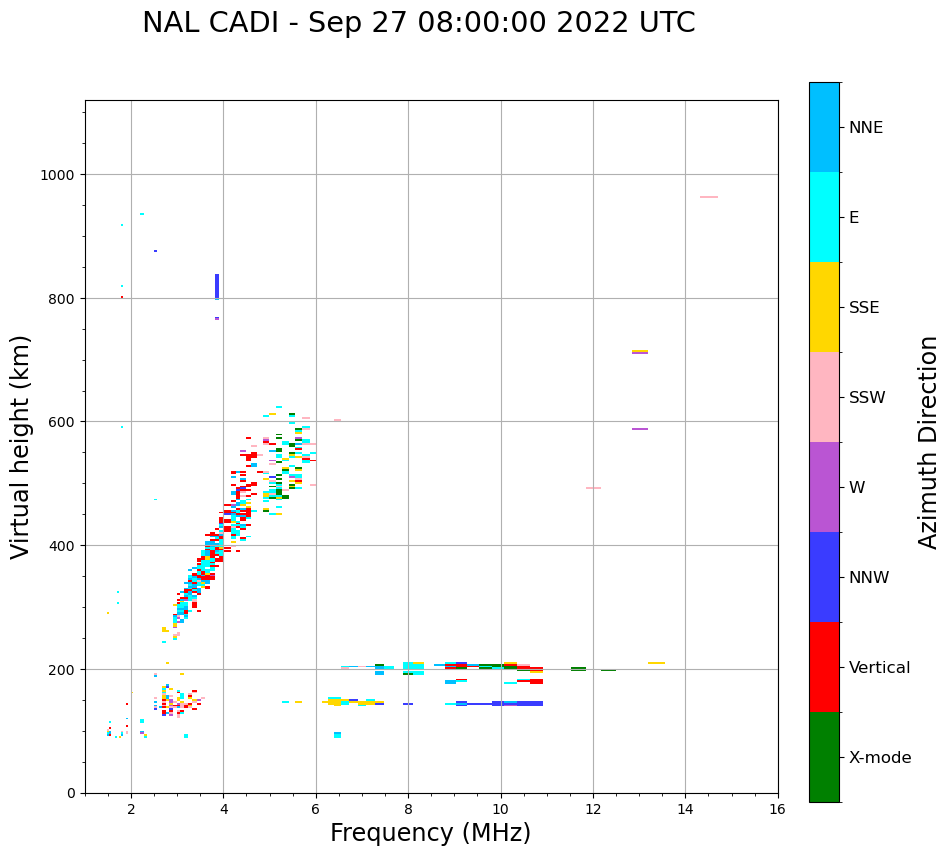 NAL CADI - Sep 27 08:00:00 2022 UTC

Virtual height (km)

1000
800
600
400
200
0

2
4
6
8
10
12
14
16

Frequency (MHz)

NNE
E
SSE
SSW
W
NNW
Vertical
X-mode

Azimuth Direction